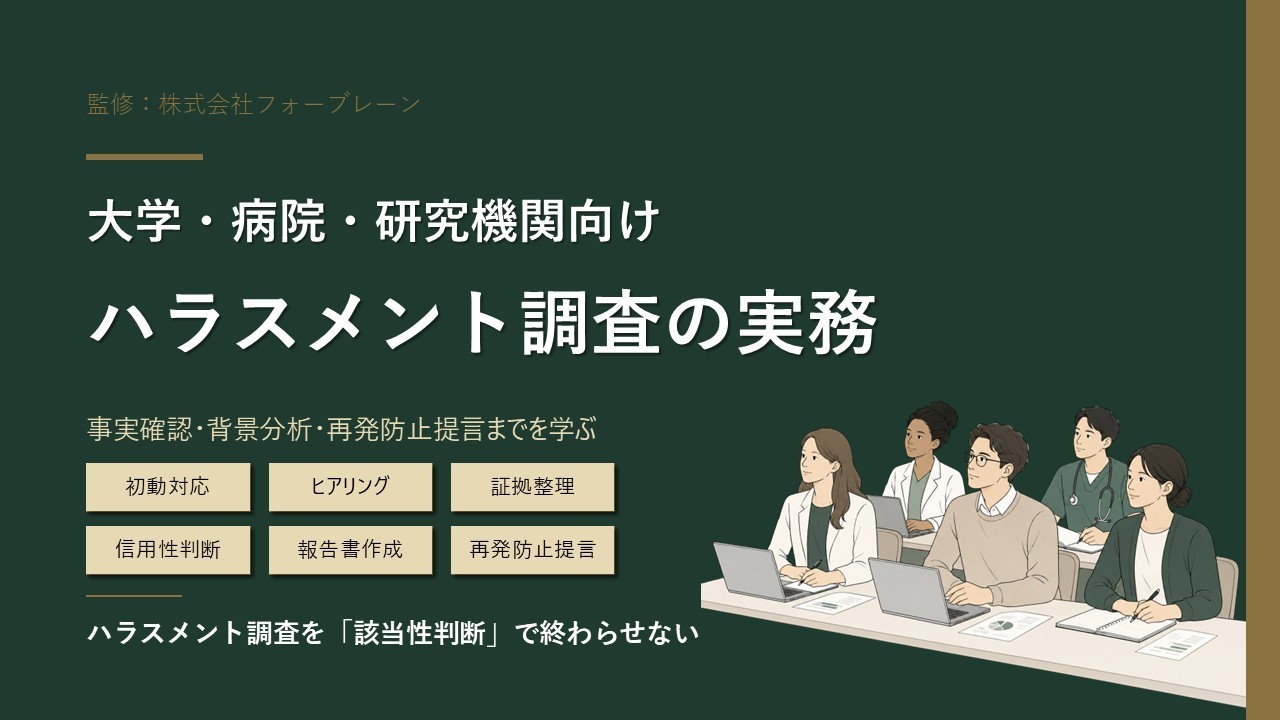 監修：株式会社フォーブレーン

大学・病院・研究機関向け

ハラスメント調査の実務

事実確認･背景分析･再発防止提言までを学ぶ

初動対応
ヒアリング
証拠整理
信用性判断
報告書作成
再発防止提言

ハラスメント調査を「該当性判断」で終わらせない